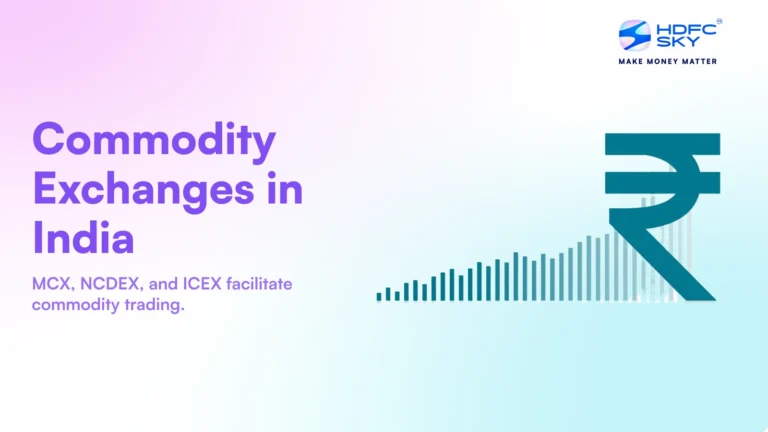 HDFC SKY®
MAKE MONEY MATTER

Commodity Exchanges in India

MCX, NCDEX, and ICEX facilitate commodity trading.

₹